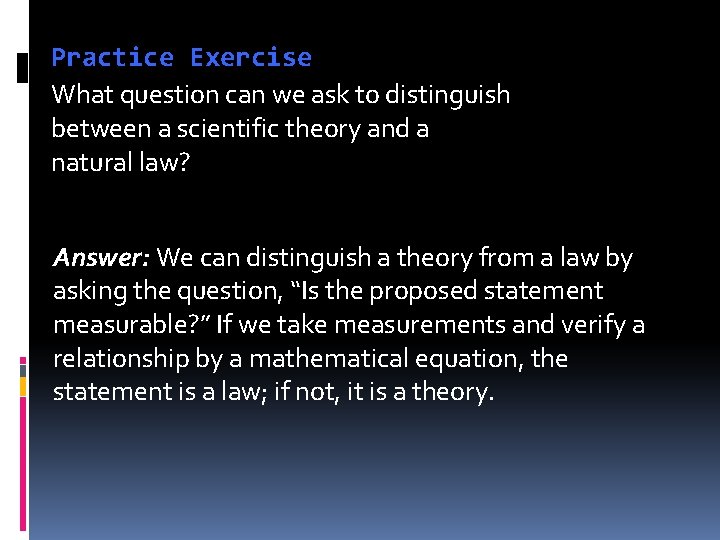 Practice Exercise
What question can we ask to distinguish between a scientific theory and a natural law?

Answer: We can distinguish a theory from a law by asking the question, “Is the proposed statement measurable?” If we take measurements and verify a relationship by a mathematical equation, the statement is a law; if not, it is a theory.